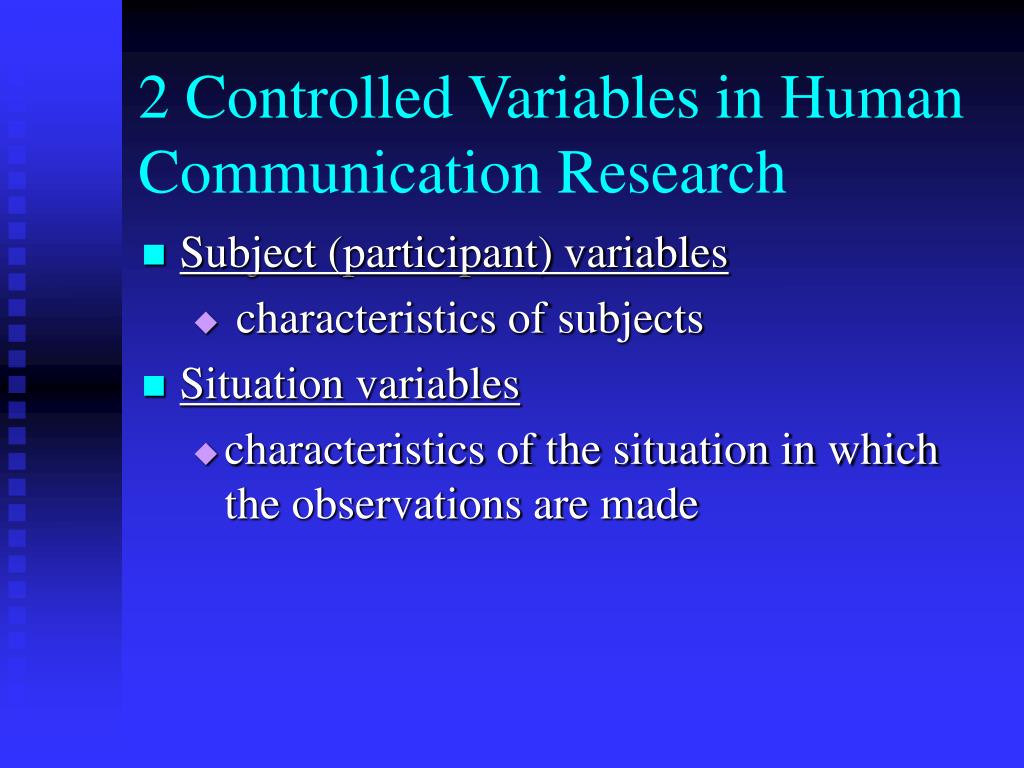 2 Controlled Variables in Human Communication Research

Subject (participant) variables

characteristics of subjects

Situation variables

characteristics of the situation in which the observations are made